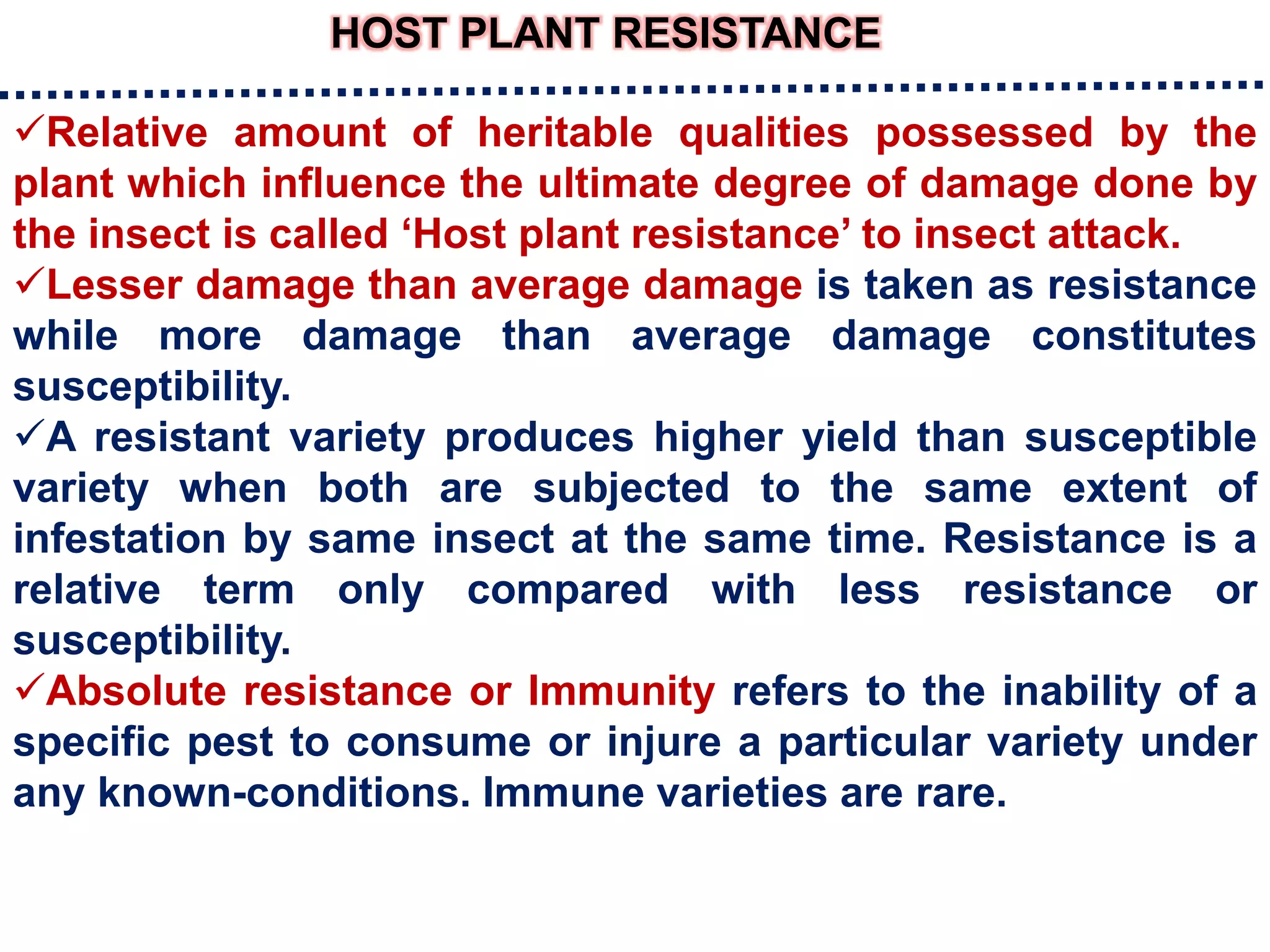 HOST PLANT RESISTANCE

✓Relative amount of heritable qualities possessed by the plant which influence the ultimate degree of damage done by the insect is called ‘Host plant resistance’ to insect attack.

✓Lesser damage than average damage is taken as resistance while more damage than average damage constitutes susceptibility.

✓A resistant variety produces higher yield than susceptible variety when both are subjected to the same extent of infestation by same insect at the same time. Resistance is a relative term only compared with less resistance or susceptibility.

✓Absolute resistance or Immunity refers to the inability of a specific pest to consume or injure a particular variety under any known-conditions. Immune varieties are rare.